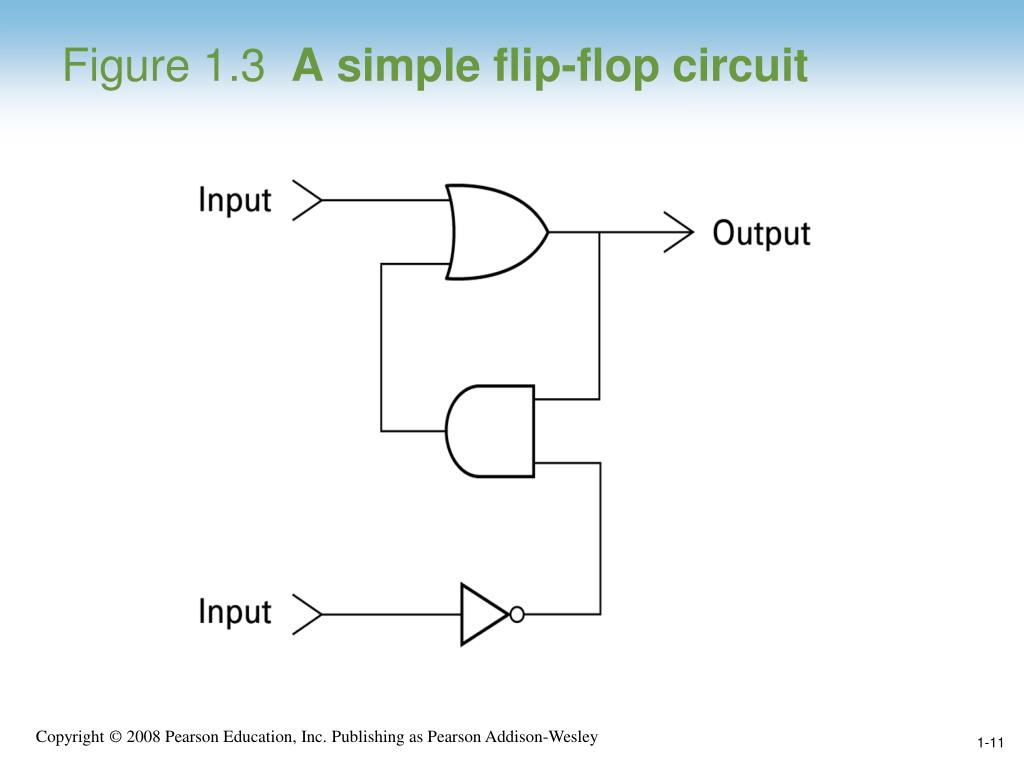 Figure 1.3 A simple flip-flop circuit

Input

Output

Input

Copyright © 2008 Pearson Education, Inc. Publishing as Pearson Addison-Wesley

1-11